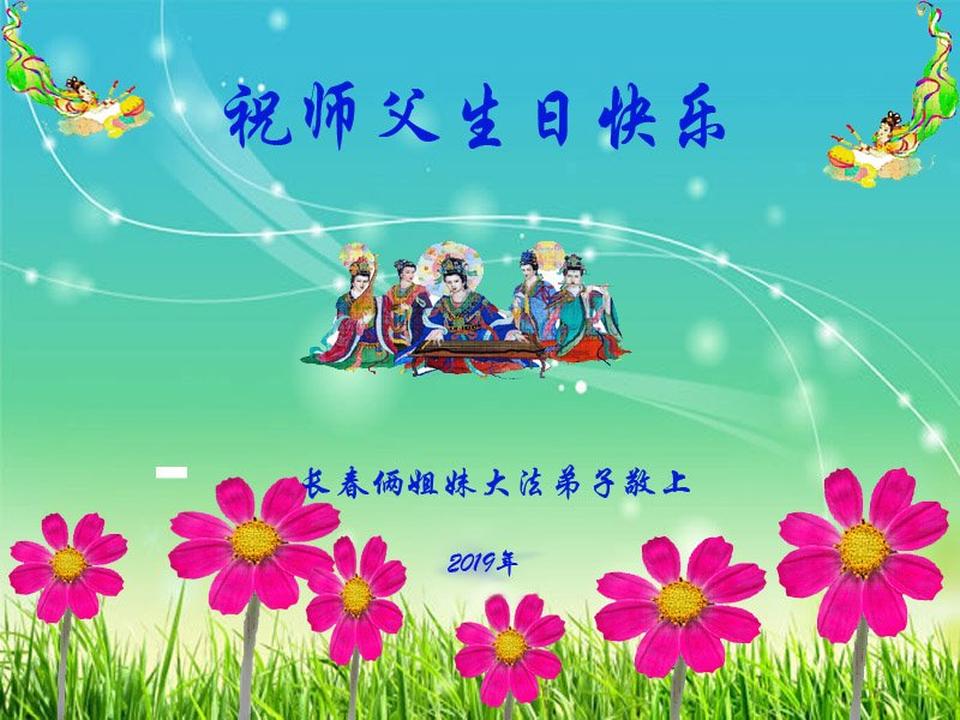 祝师父生日快乐

长春俩姐妹大法弟子敬上

2019年